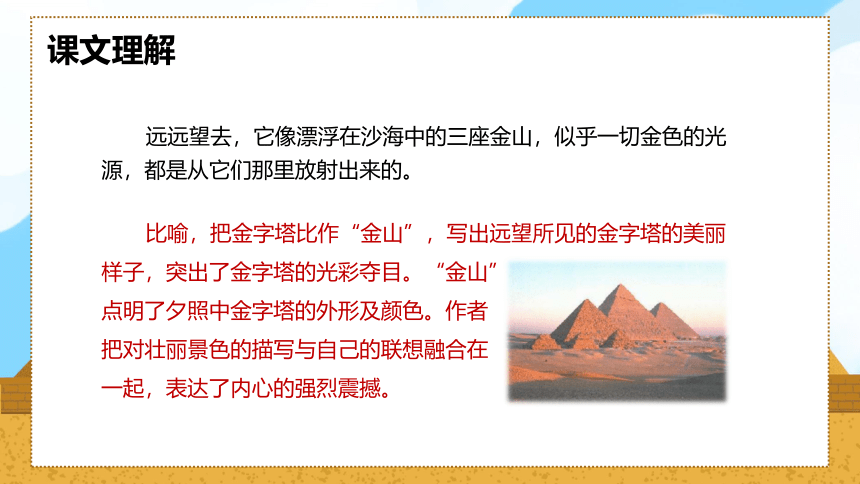 课文理解

远远望去，它像漂浮在沙海中的三座金山，似乎一切金色的光源，都是从它们那里放射出来的。

比喻，把金字塔比作“金山”，写出远望所见的金字塔的美丽样子，突出了金字塔的光彩夺目。“金山”点明了夕照中金字塔的外形及颜色。作者把对壮丽景色的描写与自己的联想融合在一起，表达了内心的强烈震撼。